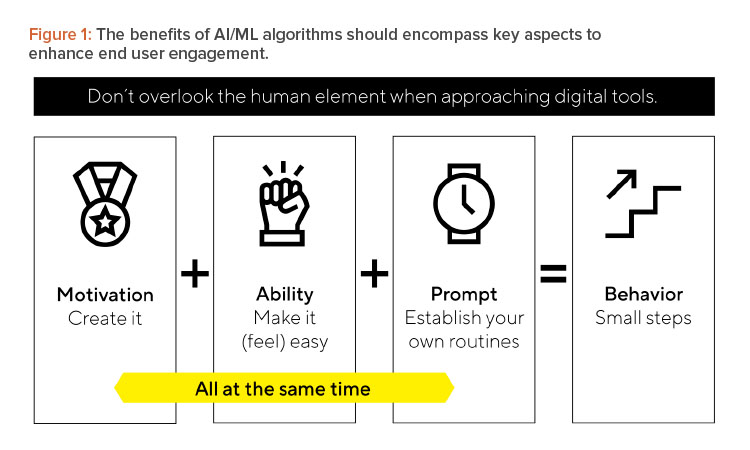 Figure 1: The benefits of AI/ML algorithms should encompass key aspects to enhance end user engagement.

Don´t overlook the human element when approaching digital tools.

Motivation
Create it

+

Ability
Make it (feel) easy

+

Prompt
Establish your own routines

=

Behavior
Small steps

All at the same time